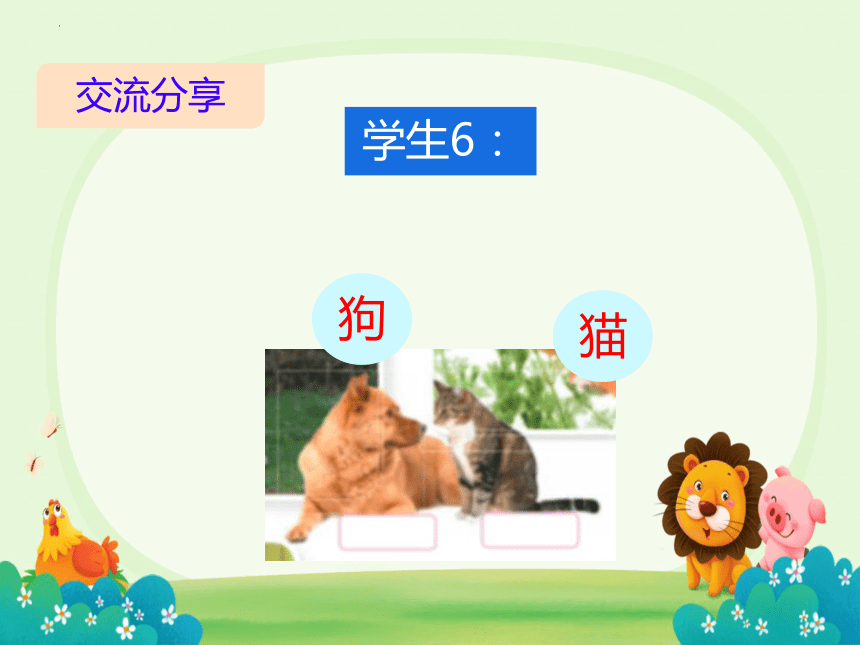 交流分享

学生6：

狗

猫